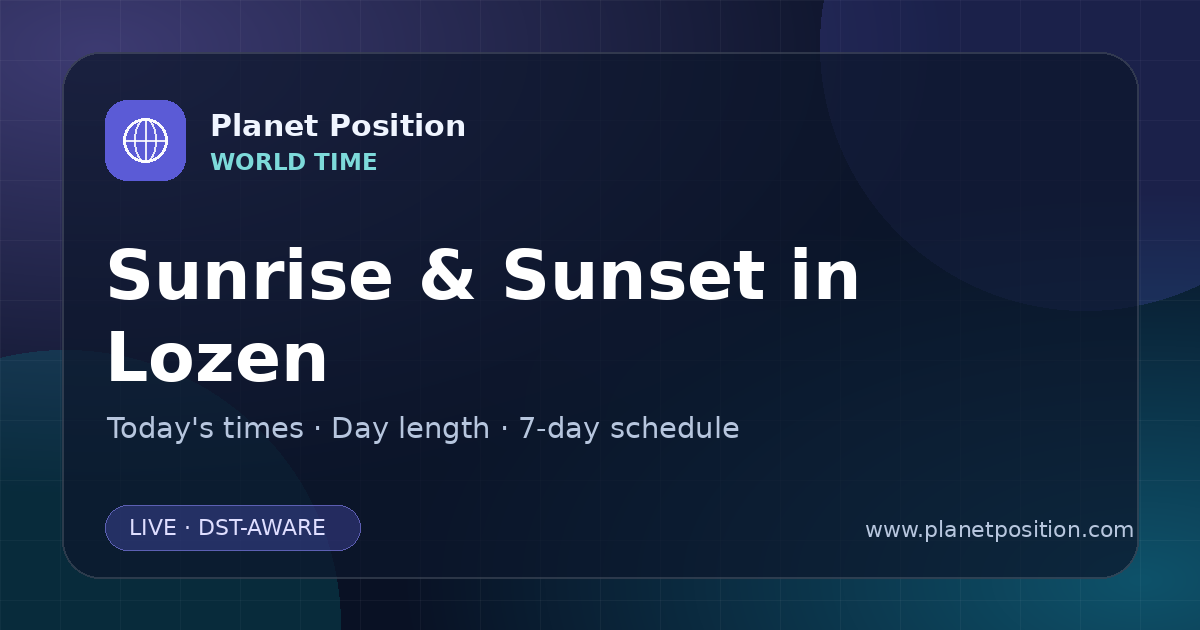 Planet Position
WORLD TIME

Sunrise & Sunset in Lozen

Today's times · Day length · 7-day schedule

LIVE · DST-AWARE

www.planetposition.com